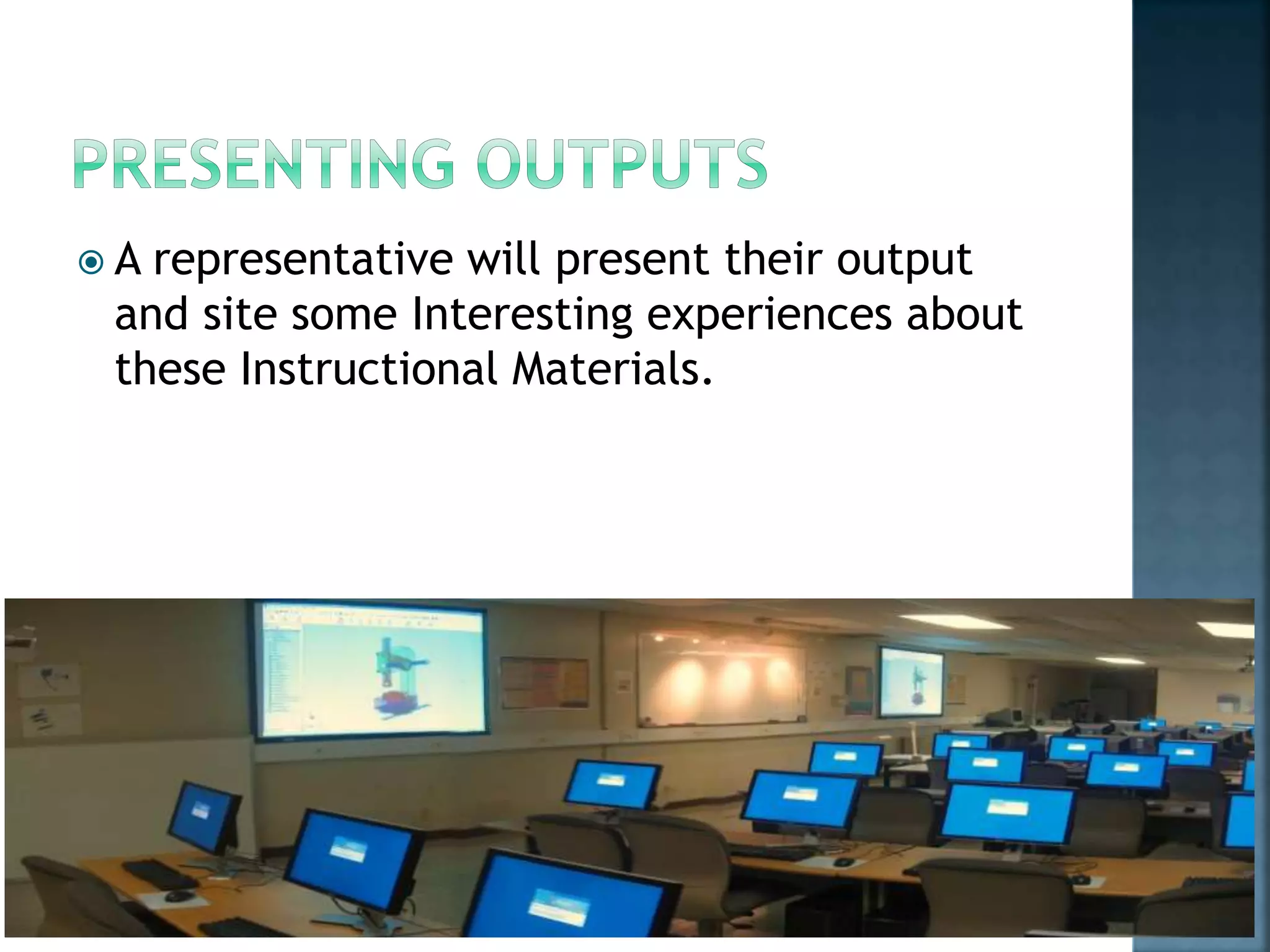 PRESENTING OUTPUTS

A representative will present their output and site some Interesting experiences about these Instructional Materials.